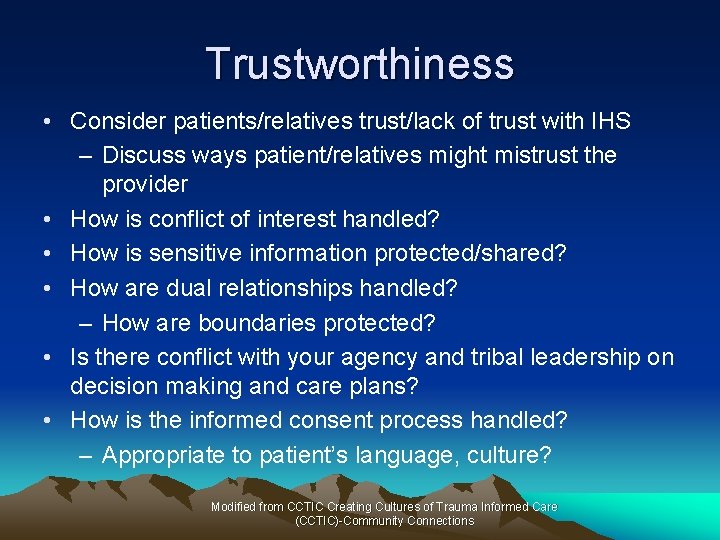 Trustworthiness

• Consider patients/relatives trust/lack of trust with IHS
  – Discuss ways patient/relatives might mistrust the provider
• How is conflict of interest handled?
• How is sensitive information protected/shared?
• How are dual relationships handled?
  – How are boundaries protected?
• Is there conflict with your agency and tribal leadership on decision making and care plans?
• How is the informed consent process handled?
  – Appropriate to patient's language, culture?

Modified from CCTIC Creating Cultures of Trauma Informed Care (CCTIC)-Community Connections